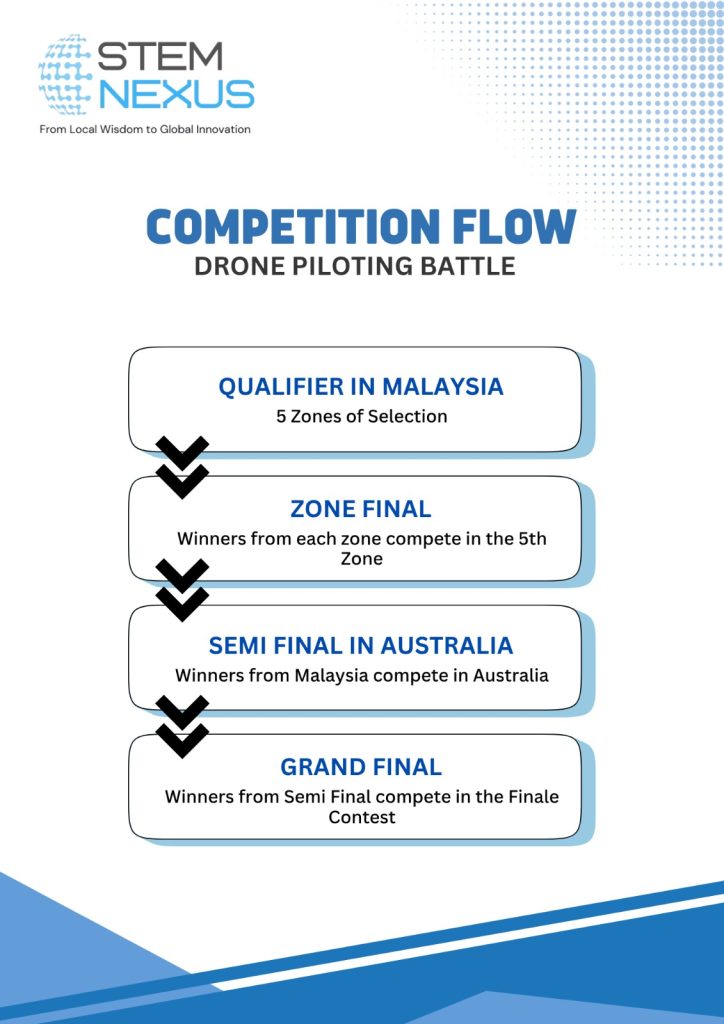 STEM NEXUS
From Local Wisdom to Global Innovation

COMPETITION FLOW
DRONE PILOTING BATTLE

QUALIFIER IN MALAYSIA
5 Zones of Selection

ZONE FINAL
Winners from each zone compete in the 5th Zone

SEMI FINAL IN AUSTRALIA
Winners from Malaysia compete in Australia

GRAND FINAL
Winners from Semi Final compete in the Finale Contest